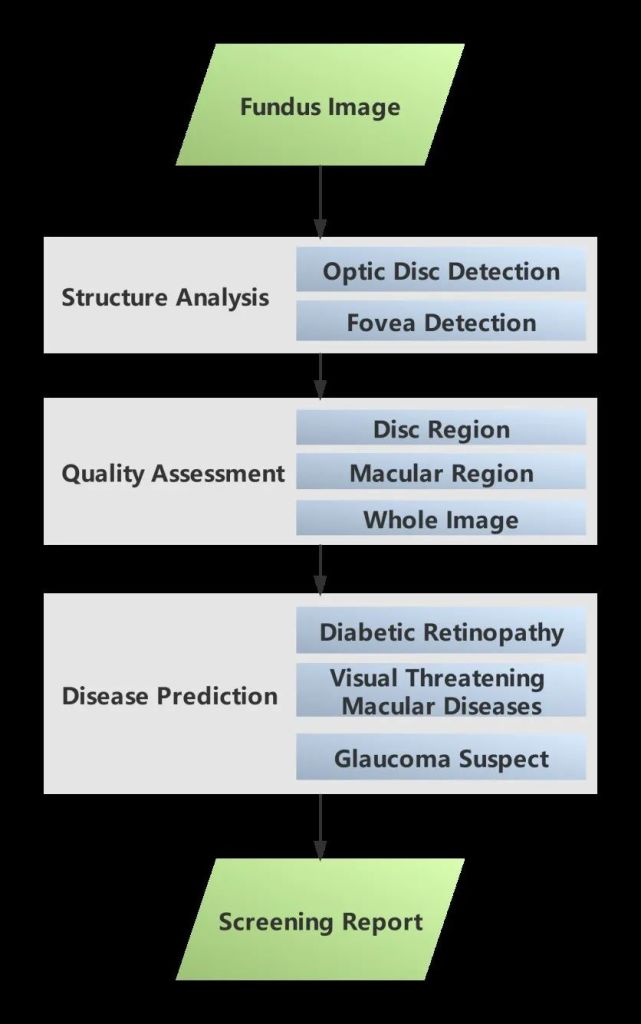 Fundus Image

Structure Analysis
Optic Disc Detection
Fovea Detection

Quality Assessment
Disc Region
Macular Region
Whole Image

Disease Prediction
Diabetic Retinopathy
Visual Threatening Macular Diseases
Glaucoma Suspect

Screening Report